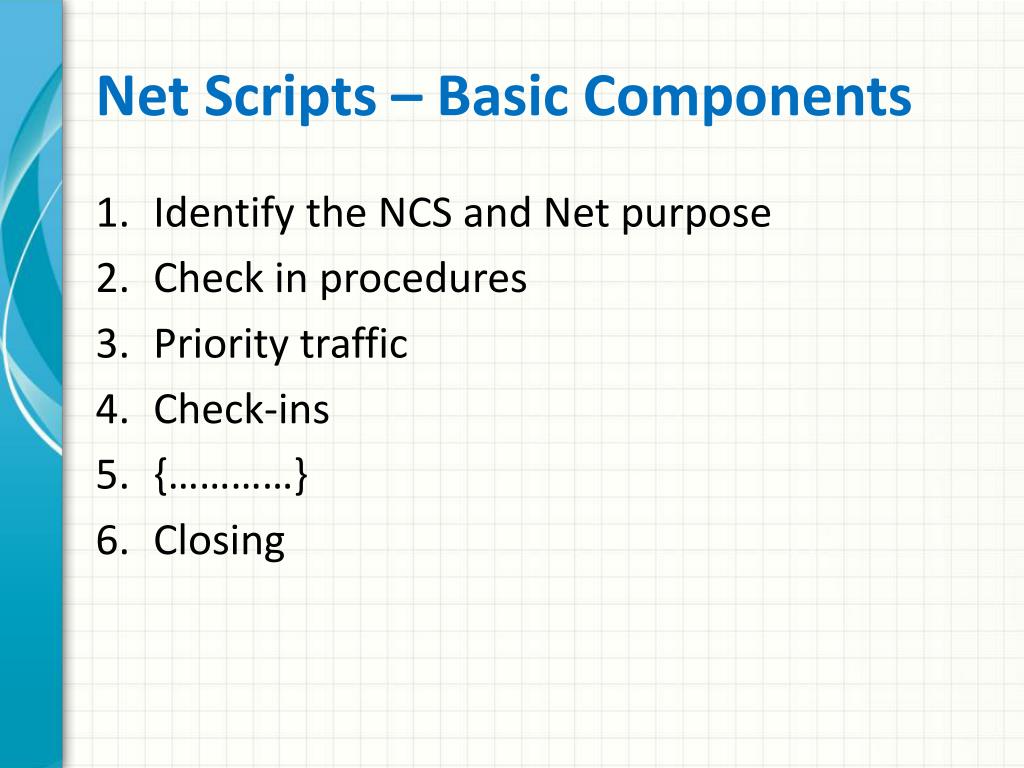 Net Scripts – Basic Components

1. Identify the NCS and Net purpose
2. Check in procedures
3. Priority traffic
4. Check-ins
5. {…………}
6. Closing